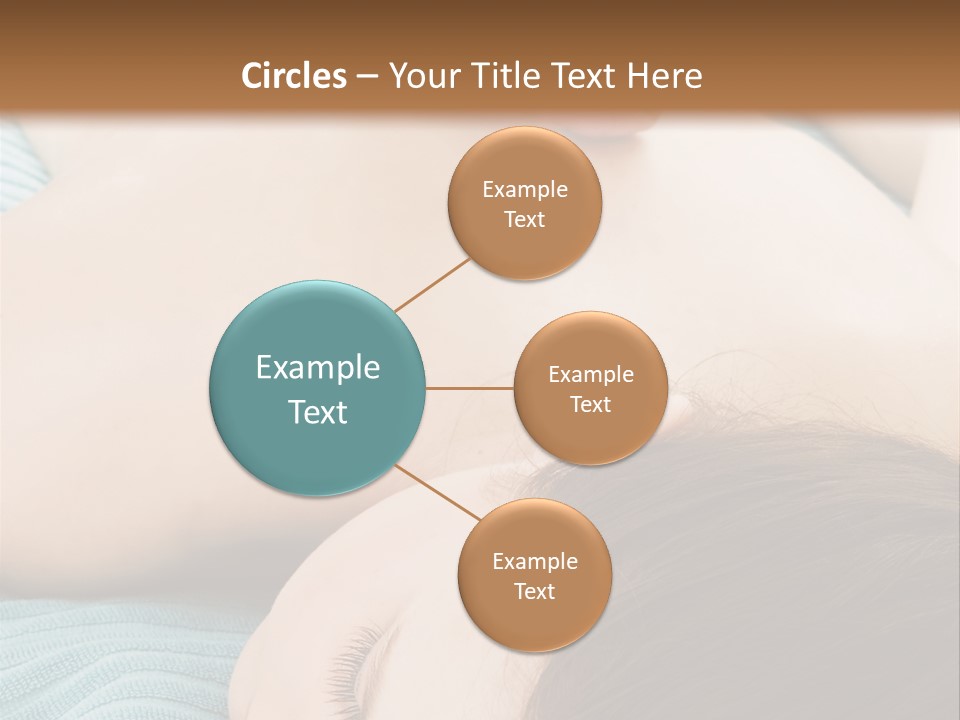 Circles – Your Title Text Here

Example Text

Example Text

Example Text

Example Text